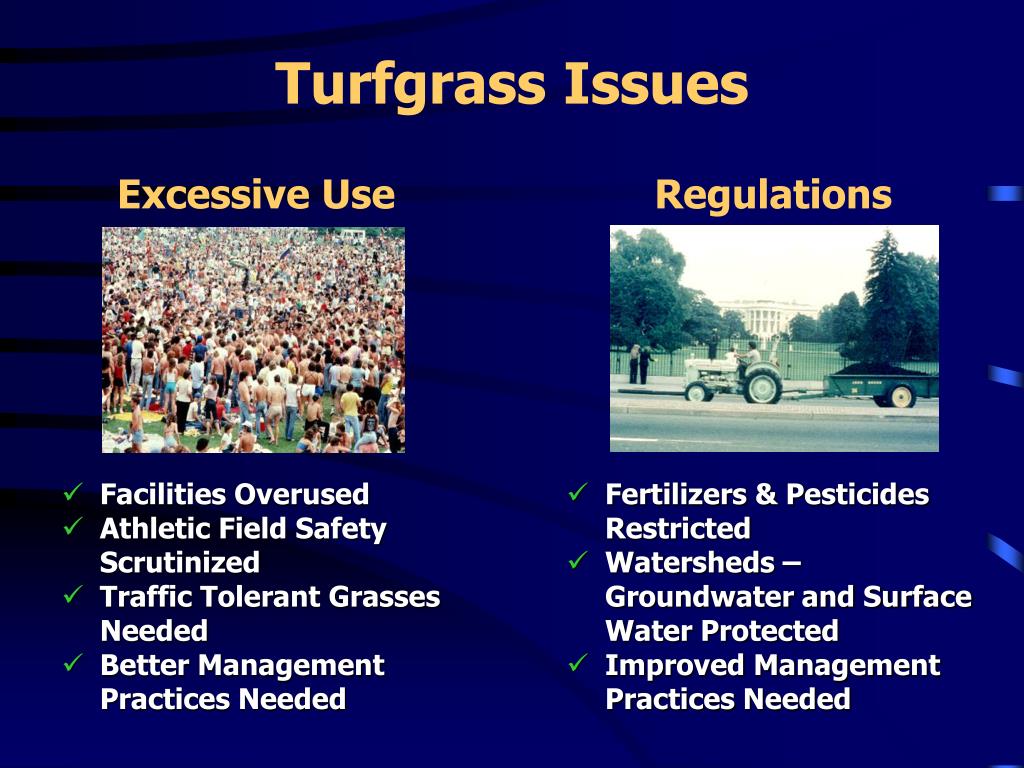 Turfgrass Issues

Excessive Use

✓ Facilities Overused
✓ Athletic Field Safety Scrutinized
✓ Traffic Tolerant Grasses Needed
✓ Better Management Practices Needed

Regulations

✓ Fertilizers & Pesticides Restricted
✓ Watersheds – Groundwater and Surface Water Protected
✓ Improved Management Practices Needed